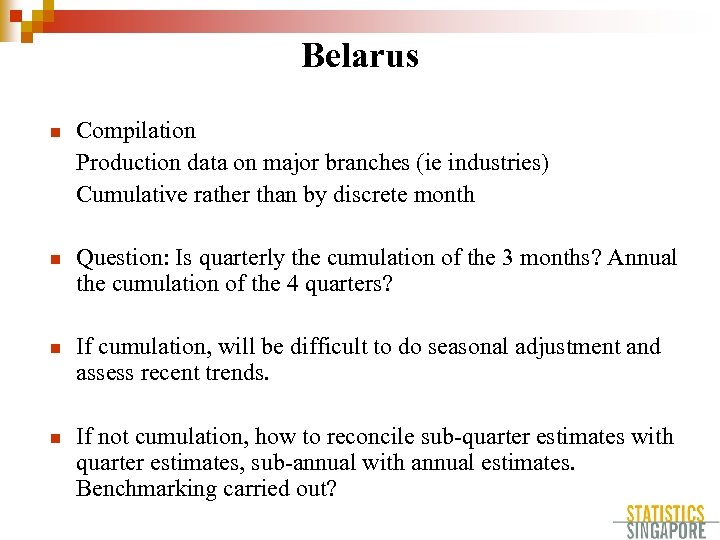 Belarus

Compilation
Production data on major branches (ie industries)
Cumulative rather than by discrete month

Question: Is quarterly the cumulation of the 3 months? Annual the cumulation of the 4 quarters?

If cumulation, will be difficult to do seasonal adjustment and assess recent trends.

If not cumulation, how to reconcile sub-quarter estimates with quarter estimates, sub-annual with annual estimates. Benchmarking carried out?

STATISTICS SINGAPORE